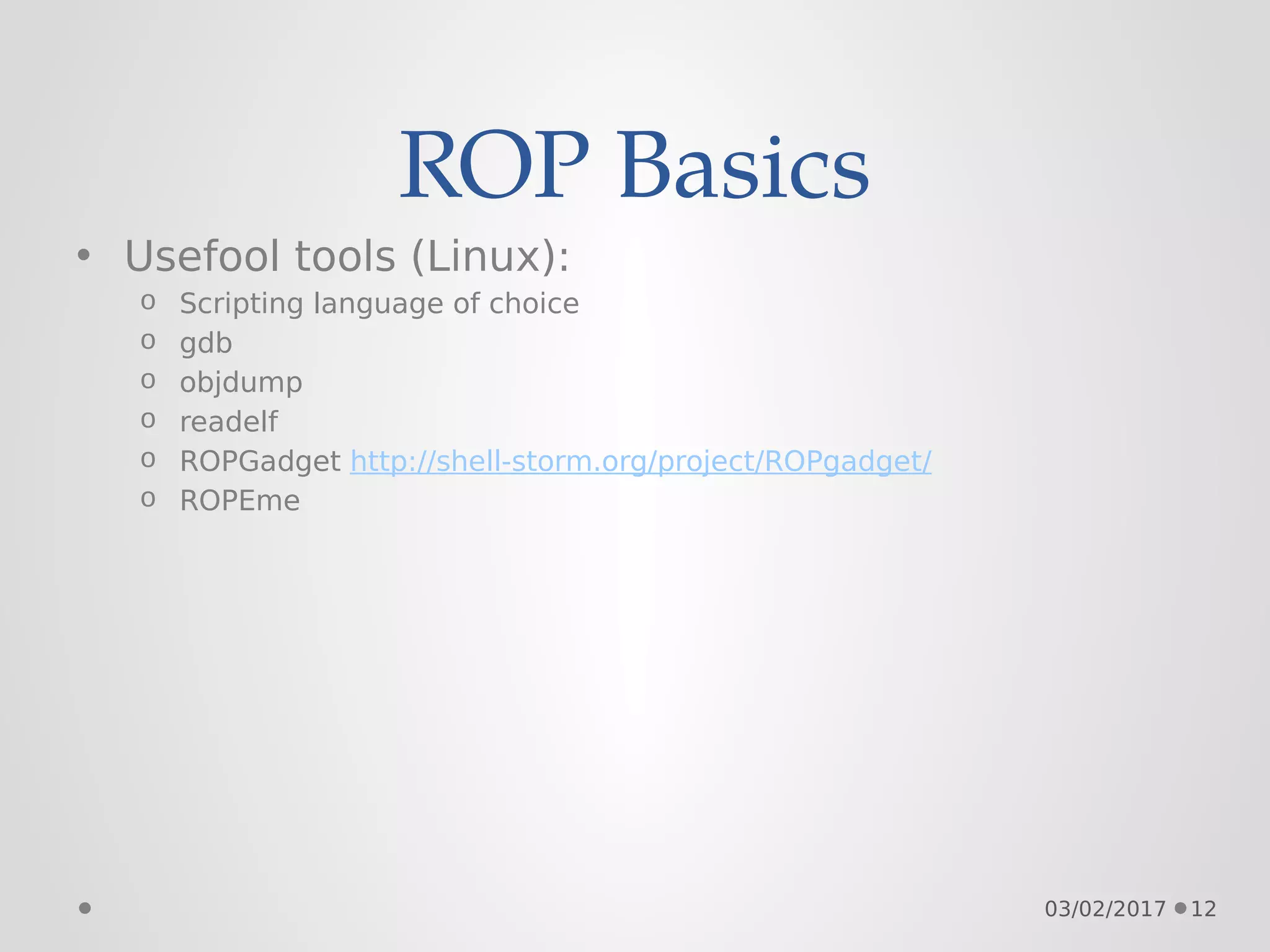 ROP Basics

• Usefool tools (Linux):
  o Scripting language of choice
  o gdb
  o objdump
  o readelf
  o ROPGadget http://shell-storm.org/project/ROPgadget/
  o ROPEme

03/02/2017 • 12